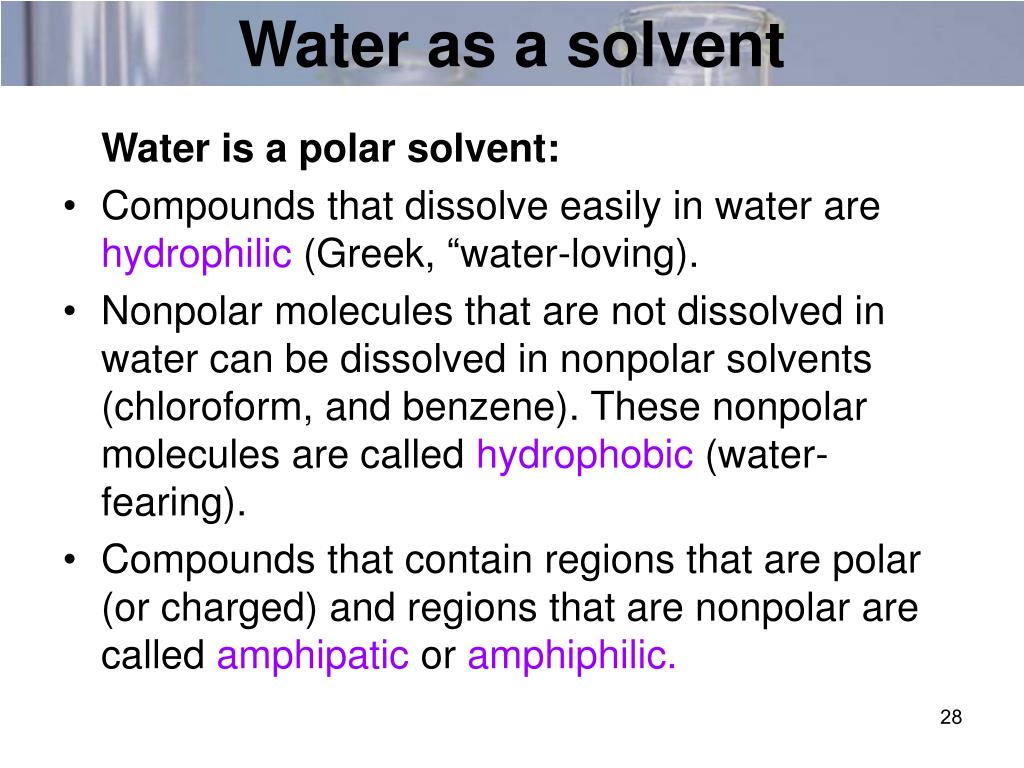 Water as a solvent

Water is a polar solvent:

• Compounds that dissolve easily in water are hydrophilic (Greek, “water-loving).

• Nonpolar molecules that are not dissolved in water can be dissolved in nonpolar solvents (chloroform, and benzene). These nonpolar molecules are called hydrophobic (water-fearing).

• Compounds that contain regions that are polar (or charged) and regions that are nonpolar are called amphipatic or amphiphilic.

28